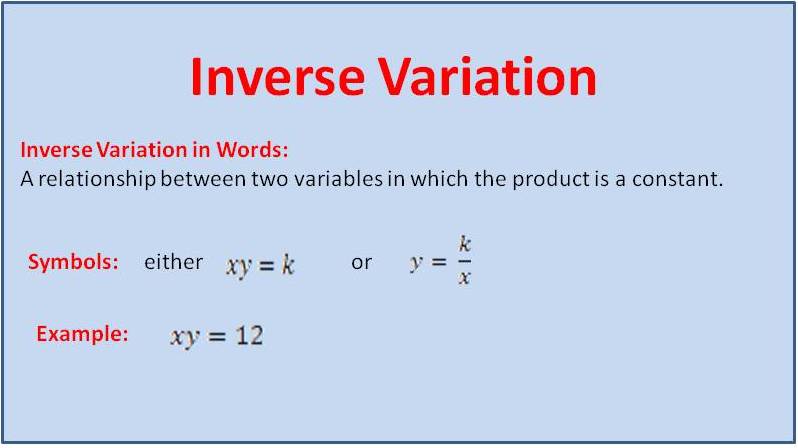 Inverse Variation

Inverse Variation in Words:
A relationship between two variables in which the product is a constant.

Symbols: either $xy = k$ or $y = \frac{k}{x}$

Example: $xy = 12$